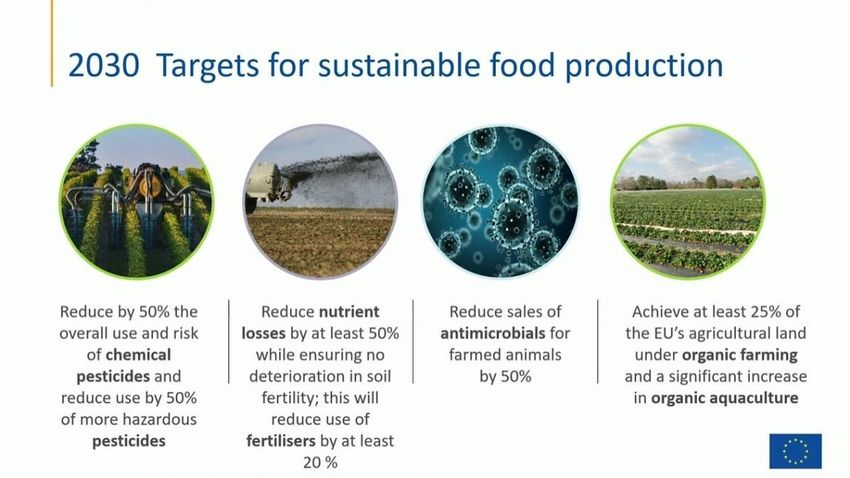 2030 Targets for sustainable food production

Reduce by 50% the overall use and risk of chemical pesticides and reduce use by 50% of more hazardous pesticides

Reduce nutrient losses by at least 50% while ensuring no deterioration in soil fertility; this will reduce use of fertilisers by at least 20 %

Reduce sales of antimicrobials for farmed animals by 50%

Achieve at least 25% of the EU's agricultural land under organic farming and a significant increase in organic aquaculture